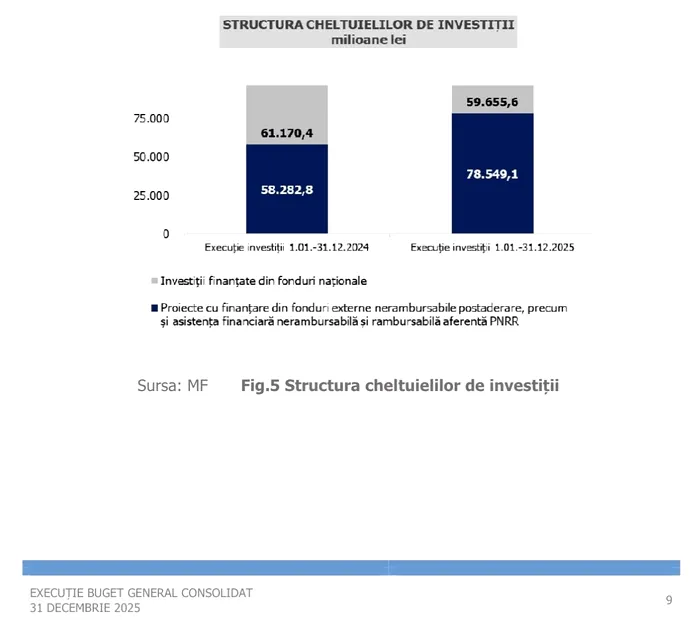 STRUCTURA CHELTUIELILOR DE INVESTIȚII
milioane lei

75.000
50.000
25.000
0

61.170,4
58.282,8
59.655,6
78.549,1

Execuție investiții 1.01.-31.12.2024
Execuție investiții 1.01.-31.12.2025

Investiții finanțate din fonduri naționale

Proiecte cu finanțare din fonduri externe nerambursabile postaderare, precum și asistența financiară nerambursabilă și rambursabilă aferentă PNRR

Sursa: MF Fig.5 Structura cheltuielilor de investiții

EXECUȚIE BUGET GENERAL CONSOLIDAT
31 DECEMBRIE 2025

9